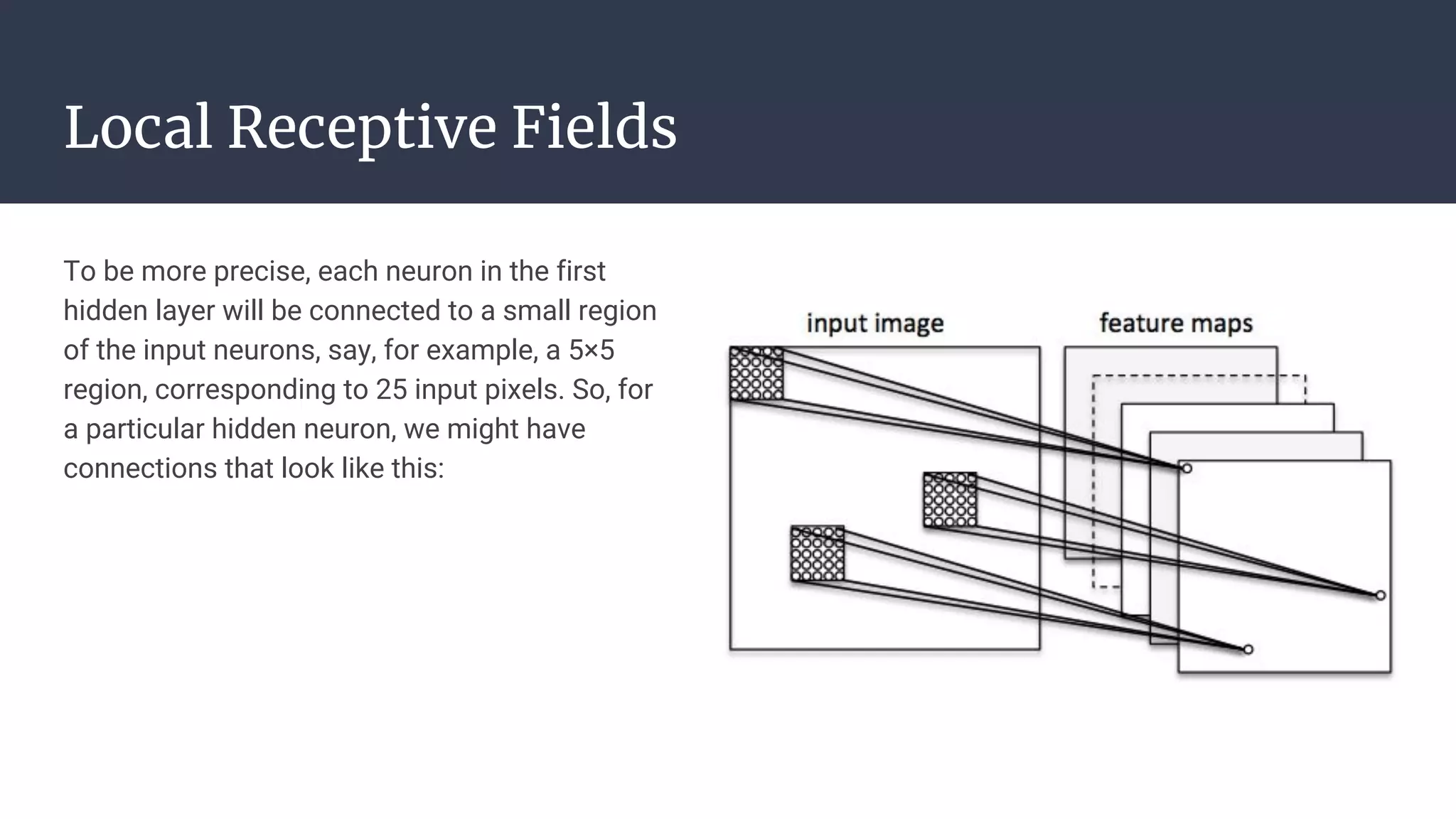 Local Receptive Fields

To be more precise, each neuron in the first hidden layer will be connected to a small region of the input neurons, say, for example, a 5×5 region, corresponding to 25 input pixels. So, for a particular hidden neuron, we might have connections that look like this:

input image

feature maps